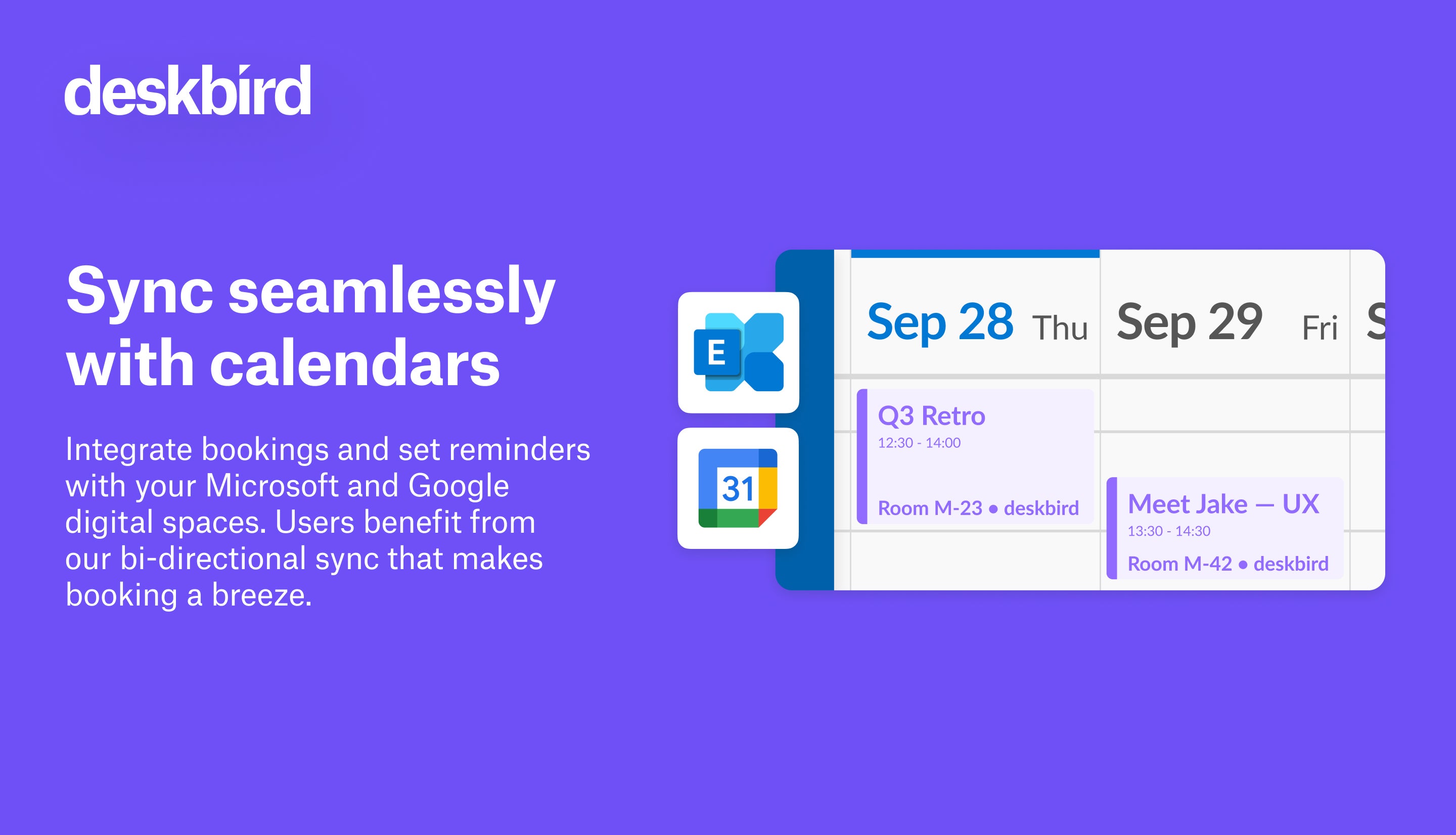 deskbird

Sync seamlessly with calendars

Integrate bookings and set reminders with your Microsoft and Google digital spaces. Users benefit from our bi-directional sync that makes booking a breeze.

E

31

Sep 28 Thu

Sep 29 Fri

S

Q3 Retro
12:30 - 14:00
Room M-23 • deskbird

Meet Jake — UX
13:30 - 14:30
Room M-42 • deskbird